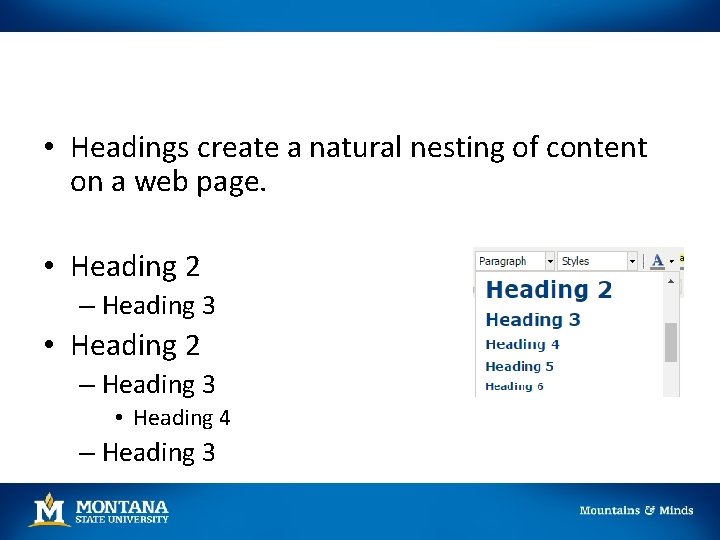 • Headings create a natural nesting of content on a web page.

• Heading 2
– Heading 3
• Heading 2
– Heading 3
• Heading 4
– Heading 3

Paragraph
Styles
A
Heading 2
Heading 3
Heading 4
Heading 5
Heading 6

M MONTANA STATE UNIVERSITY

Mountains & Minds